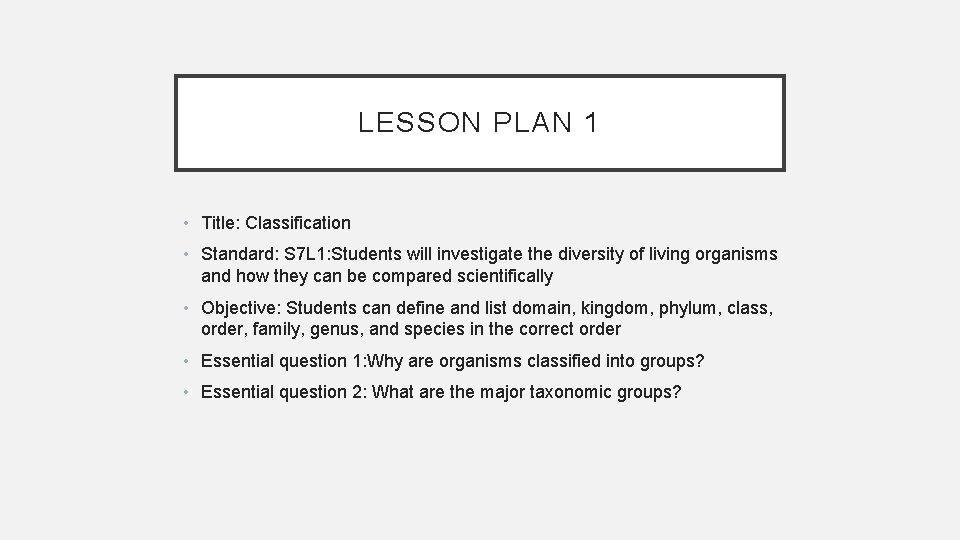 LESSON PLAN 1

• Title: Classification

• Standard: S7L1:Students will investigate the diversity of living organisms and how they can be compared scientifically

• Objective: Students can define and list domain, kingdom, phylum, class, order, family, genus, and species in the correct order

• Essential question 1:Why are organisms classified into groups?

• Essential question 2: What are the major taxonomic groups?